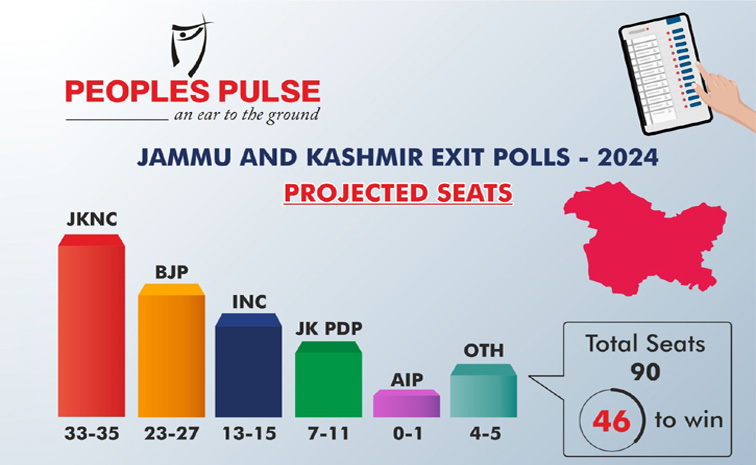 PEOPLES PULSE
an ear to the ground

JAMMU AND KASHMIR EXIT POLLS - 2024
PROJECTED SEATS

JKNC
33-35

BJP
23-27

INC
13-15

JK PDP
7-11

AIP
0-1

OTH
4-5

Total Seats
90
46 to win